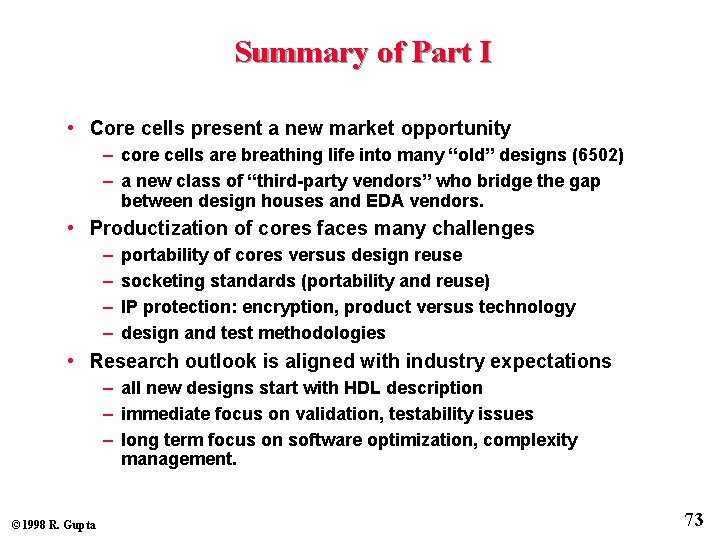 Summary of Part I

• Core cells present a new market opportunity
– core cells are breathing life into many “old” designs (6502)
– a new class of “third-party vendors” who bridge the gap between design houses and EDA vendors.

• Productization of cores faces many challenges
– portability of cores versus design reuse
– socketing standards (portability and reuse)
– IP protection: encryption, product versus technology
– design and test methodologies

• Research outlook is aligned with industry expectations
– all new designs start with HDL description
– immediate focus on validation, testability issues
– long term focus on software optimization, complexity management.

©1998 R. Gupta

73